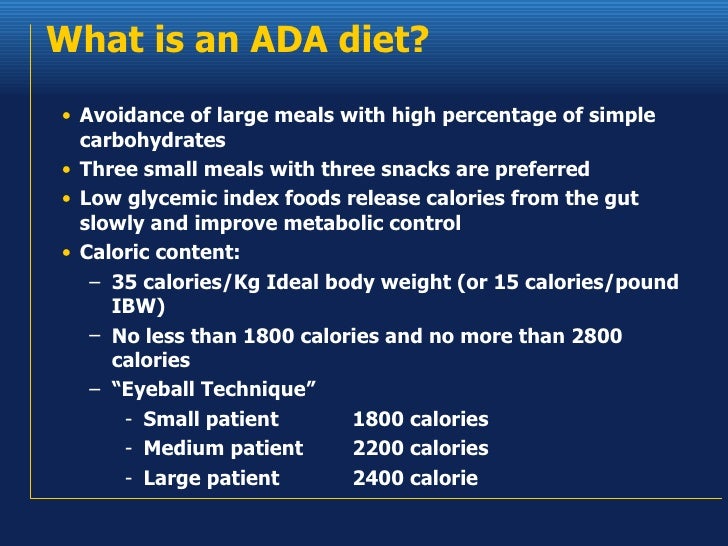 What is an ADA diet?

• Avoidance of large meals with high percentage of simple carbohydrates
• Three small meals with three snacks are preferred
• Low glycemic index foods release calories from the gut slowly and improve metabolic control
• Caloric content:
– 35 calories/Kg Ideal body weight (or 15 calories/pound IBW)
– No less than 1800 calories and no more than 2800 calories
– “Eyeball Technique”
- Small patient 1800 calories
- Medium patient 2200 calories
- Large patient 2400 calorie